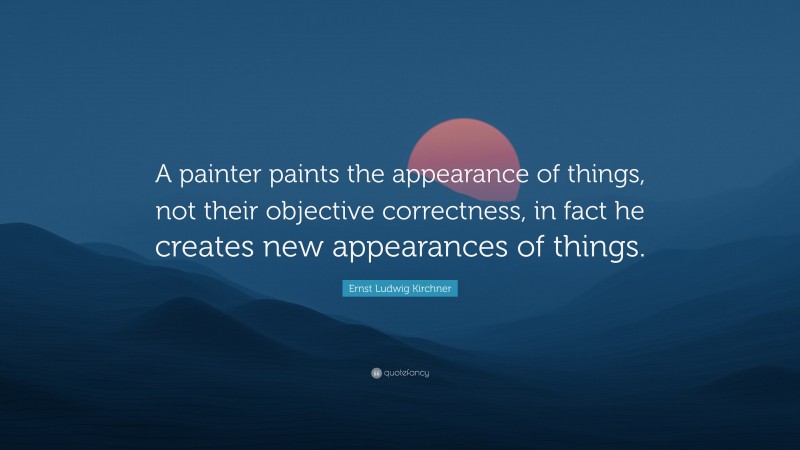 A painter paints the appearance of things, not their objective correctness, in fact he creates new appearances of things.

Ernst Ludwig Kirchner

quotefancy